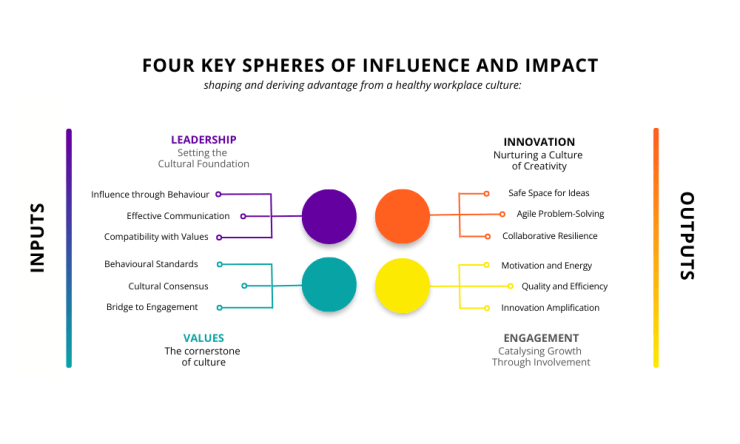 FOUR KEY SPHERES OF INFLUENCE AND IMPACT
shaping and deriving advantage from a healthy workplace culture:

INPUTS

LEADERSHIP
Setting the Cultural Foundation

Influence through Behaviour
Effective Communication
Compatibility with Values

Behavioural Standards
Cultural Consensus
Bridge to Engagement

VALUES
The cornerstone of culture

INNOVATION
Nurturing a Culture of Creativity

Safe Space for Ideas
Agile Problem-Solving
Collaborative Resilience

Motivation and Energy
Quality and Efficiency
Innovation Amplification

ENGAGEMENT
Catalysing Growth Through Involvement

OUTPUTS